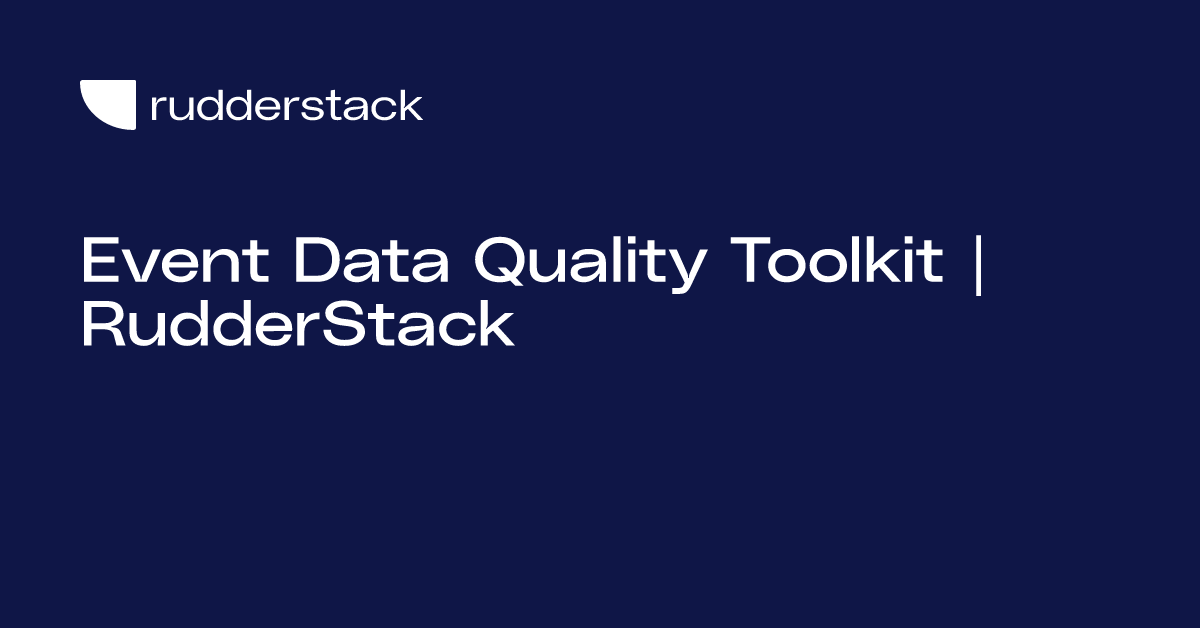 rudderstack

Event Data Quality Toolkit | RudderStack